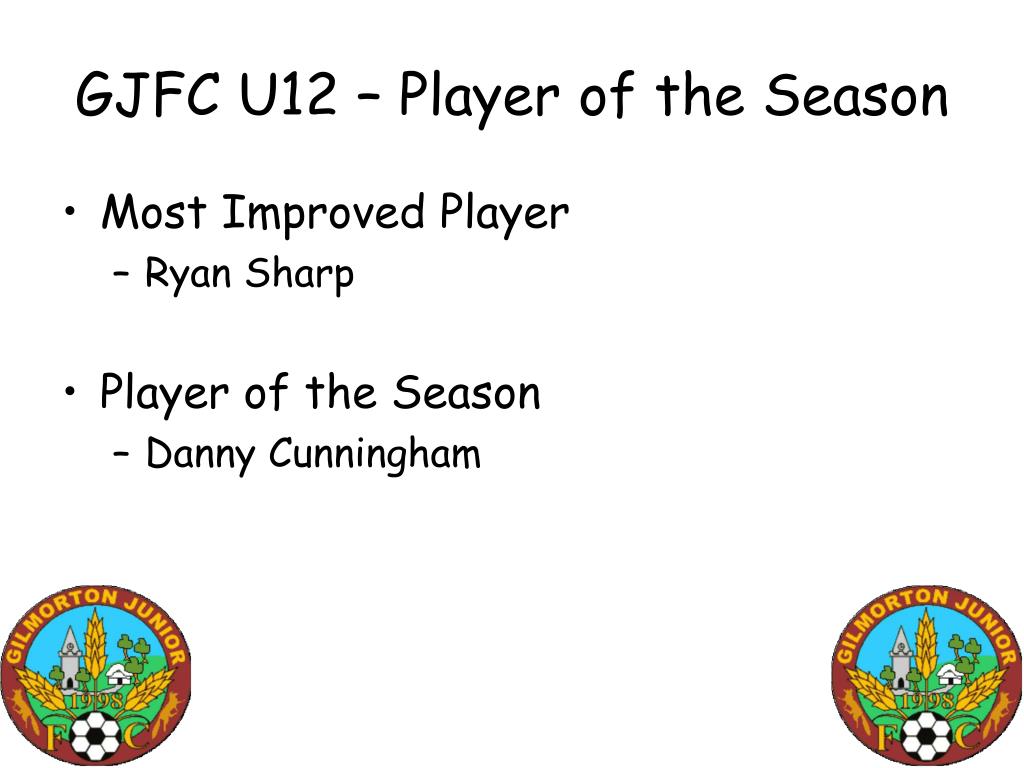 GJFC U12 – Player of the Season

• Most Improved Player
– Ryan Sharp

• Player of the Season
– Danny Cunningham

GILMORTON JUNIOR
1998
F C

GILMORTON JUNIOR
1998
F C